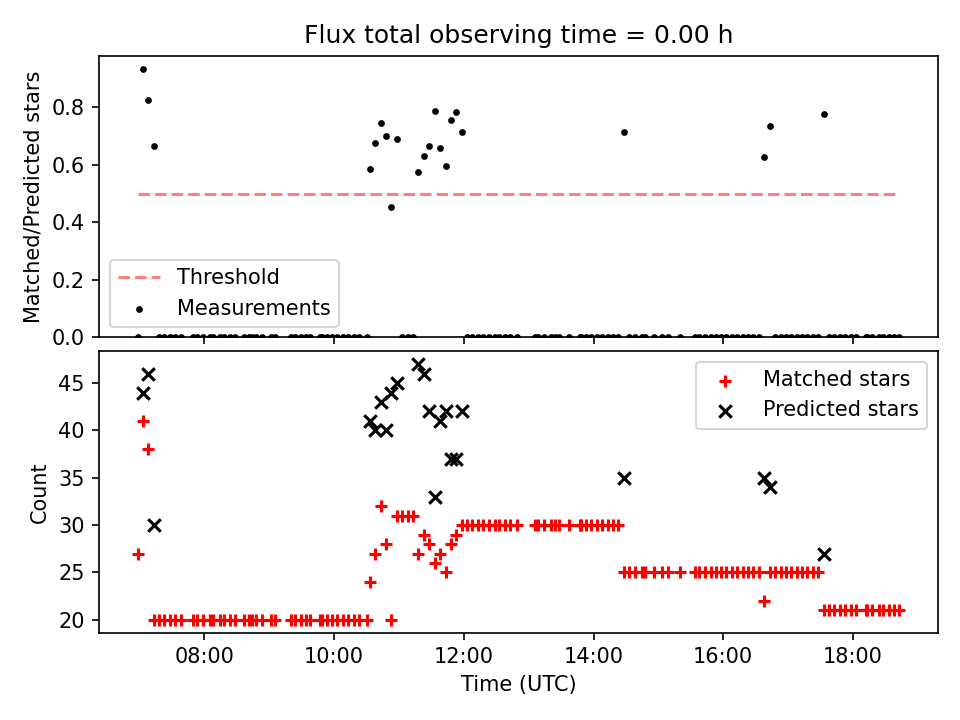 Flux total observing time = 0.00 h

Matched/Predicted stars

0.8
0.6
0.4
0.2
0.0

Threshold
Measurements

Count

45
40
35
30
25
20

Matched stars
Predicted stars

08:00
10:00
12:00
14:00
16:00
18:00

Time (UTC)